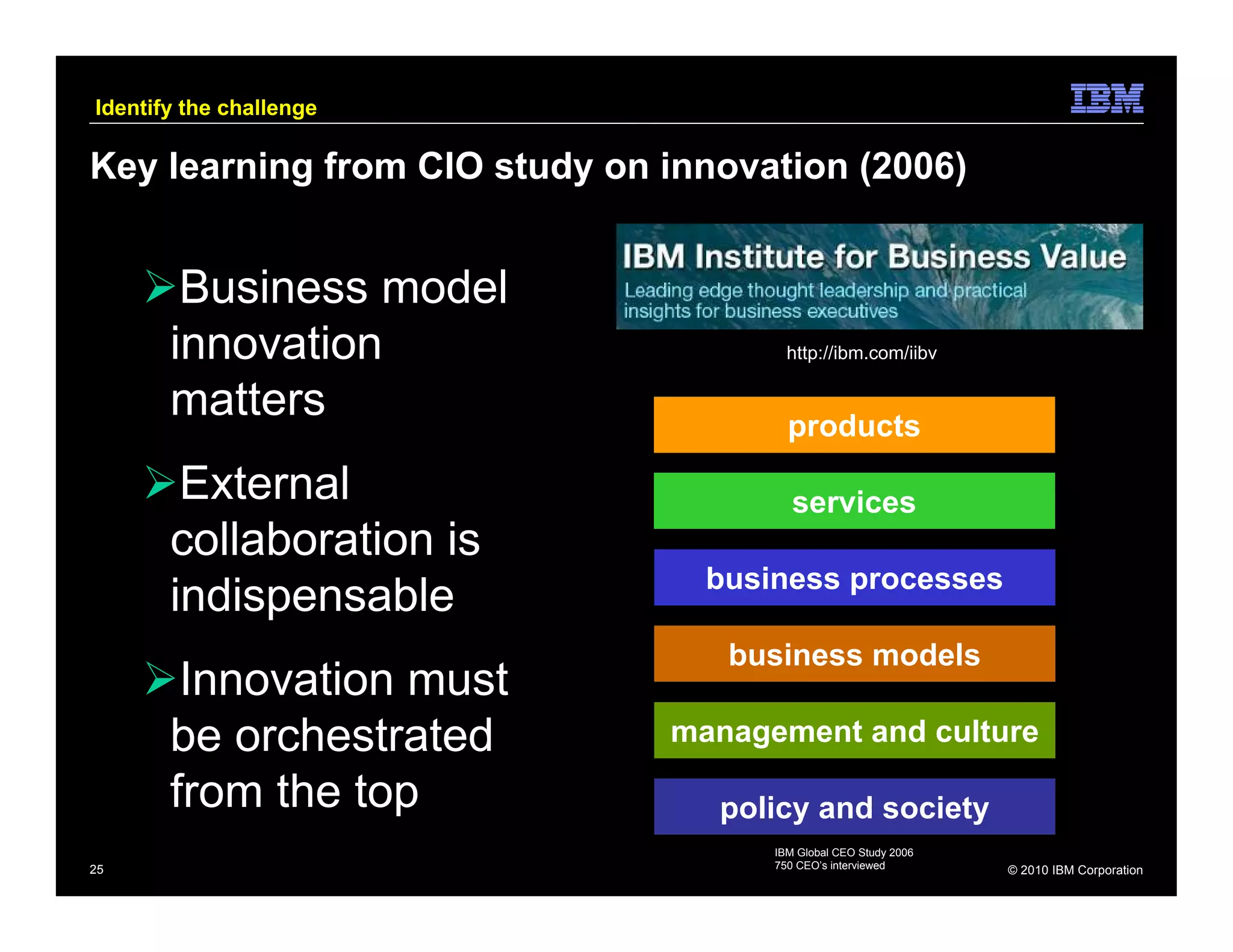 Identify the challenge

IBM

Key learning from CIO study on innovation (2006)

➢Business model innovation matters

➢External collaboration is indispensable

➢Innovation must be orchestrated from the top

IBM Institute for Business Value
Leading edge thought leadership and practical insights for business executives

http://ibm.com/iibv

products

services

business processes

business models

management and culture

policy and society

IBM Global CEO Study 2006
750 CEO's interviewed

25

© 2010 IBM Corporation